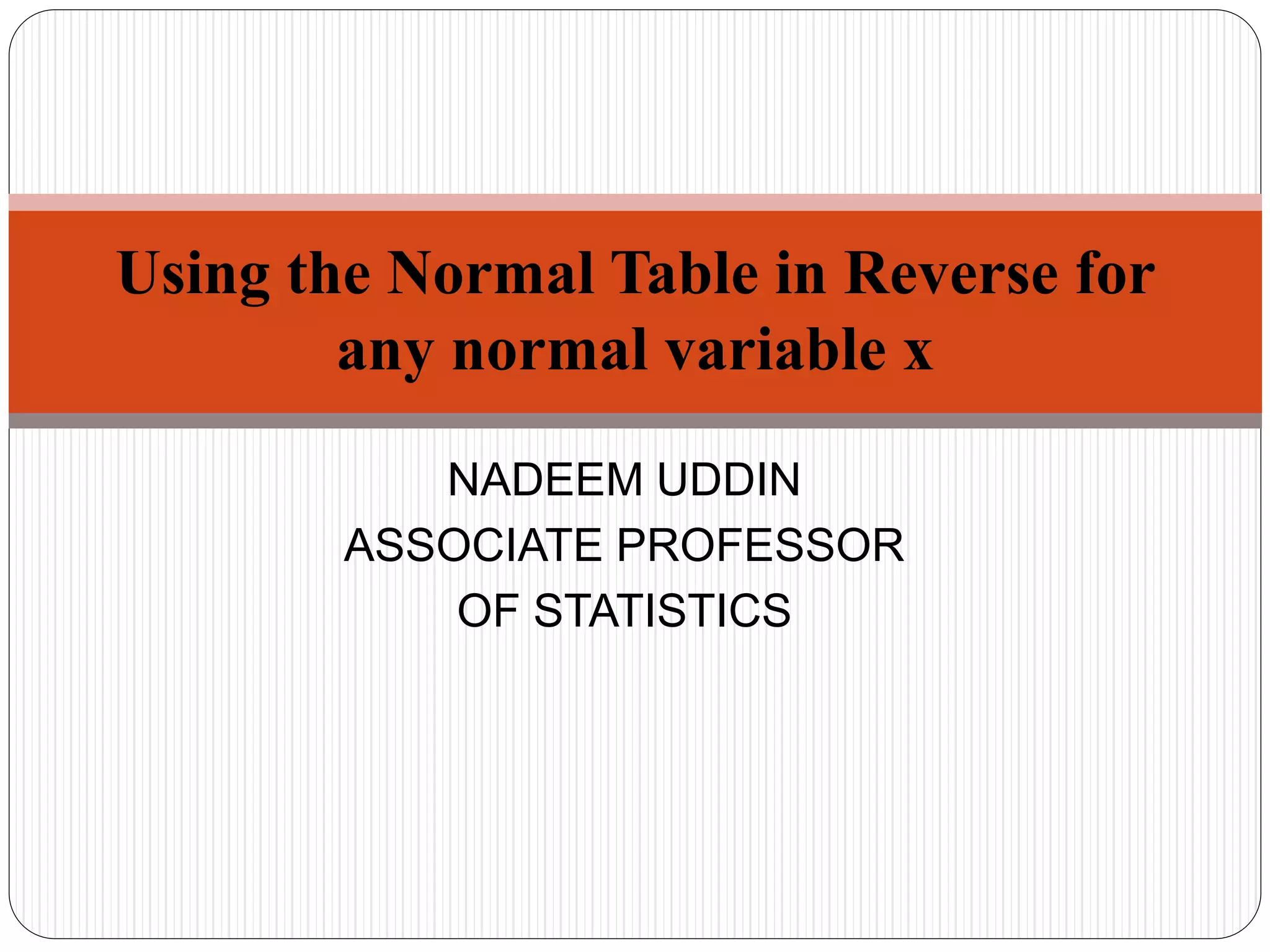 Using the Normal Table in Reverse for any normal variable x

NADEEM UDDIN
ASSOCIATE PROFESSOR
OF STATISTICS